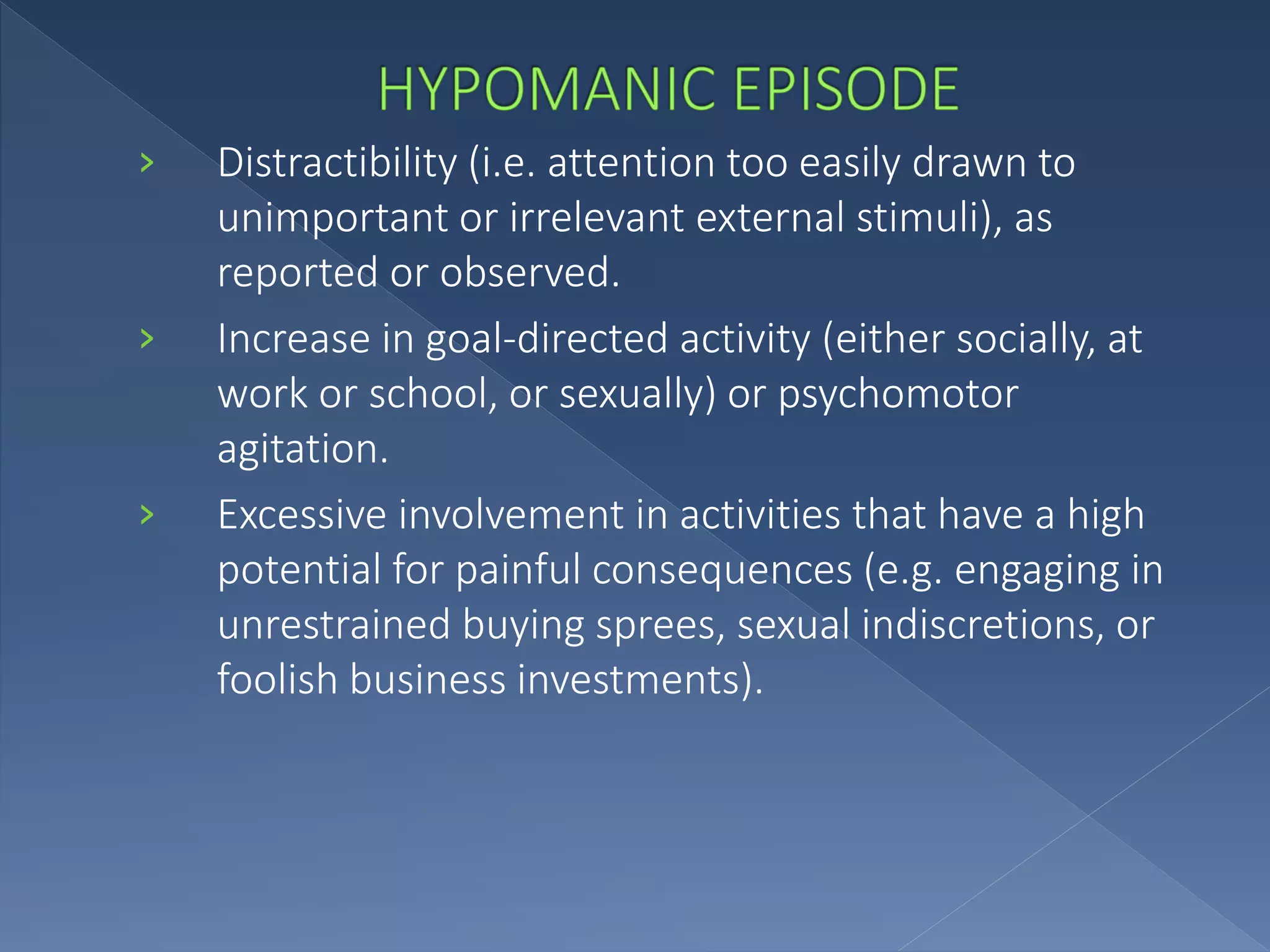 HYPOMANIC EPISODE

› Distractibility (i.e. attention too easily drawn to unimportant or irrelevant external stimuli), as reported or observed.

› Increase in goal-directed activity (either socially, at work or school, or sexually) or psychomotor agitation.

› Excessive involvement in activities that have a high potential for painful consequences (e.g. engaging in unrestrained buying sprees, sexual indiscretions, or foolish business investments).